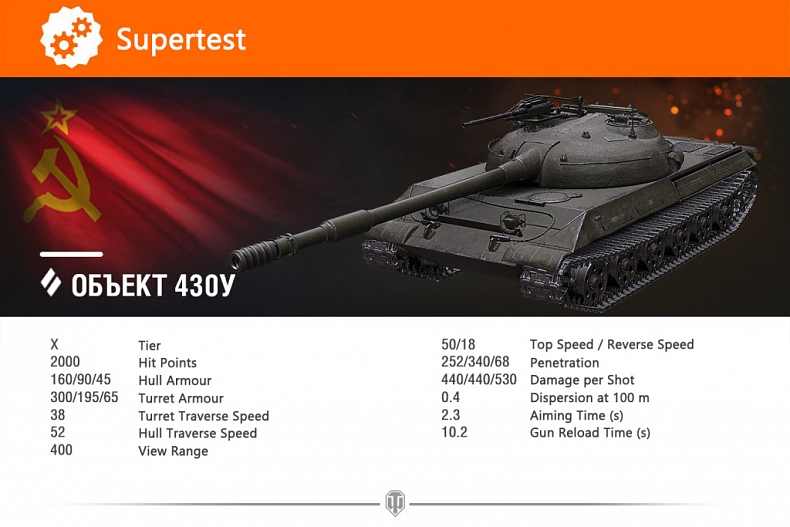 Supertest

ОБЪЕКТ 430У

| | |
|---|---|
| X | Tier |
| 2000 | Hit Points |
| 160/90/45 | Hull Armour |
| 300/195/65 | Turret Armour |
| 38 | Turret Traverse Speed |
| 52 | Hull Traverse Speed |
| 400 | View Range |

| | |
|---|---|
| 50/18 | Top Speed / Reverse Speed |
| 252/340/68 | Penetration |
| 440/440/530 | Damage per Shot |
| 0.4 | Dispersion at 100 m |
| 2.3 | Aiming Time (s) |
| 10.2 | Gun Reload Time (s) |